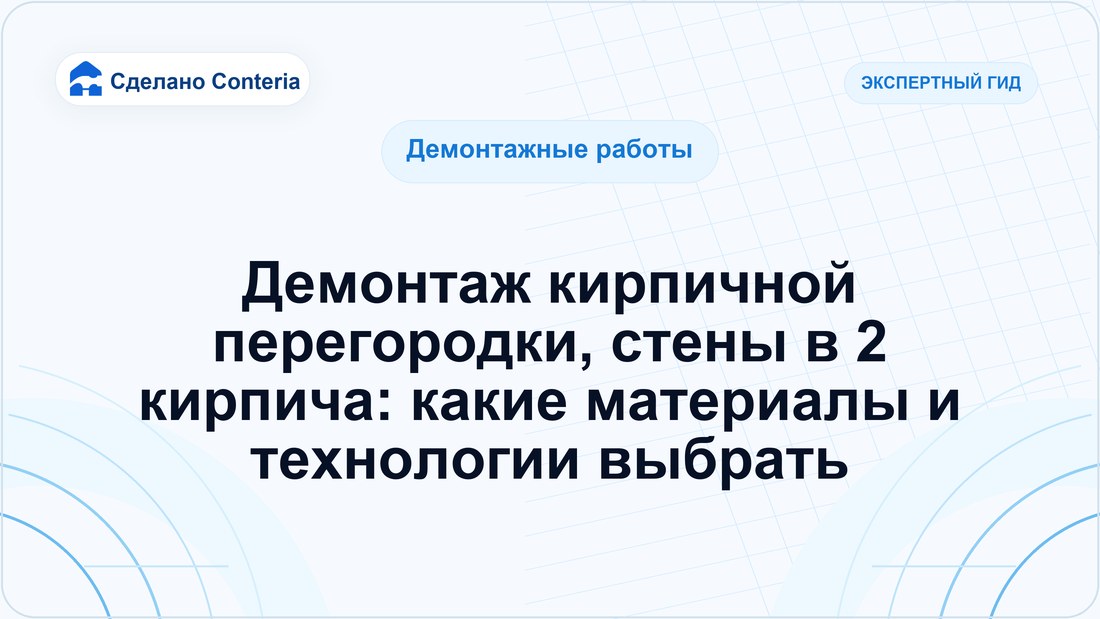 Сделано Conteria

ЭКСПЕРТНЫЙ ГИД

Демонтажные работы

Демонтаж кирпичной перегородки, стены в 2 кирпича: какие материалы и технологии выбрать